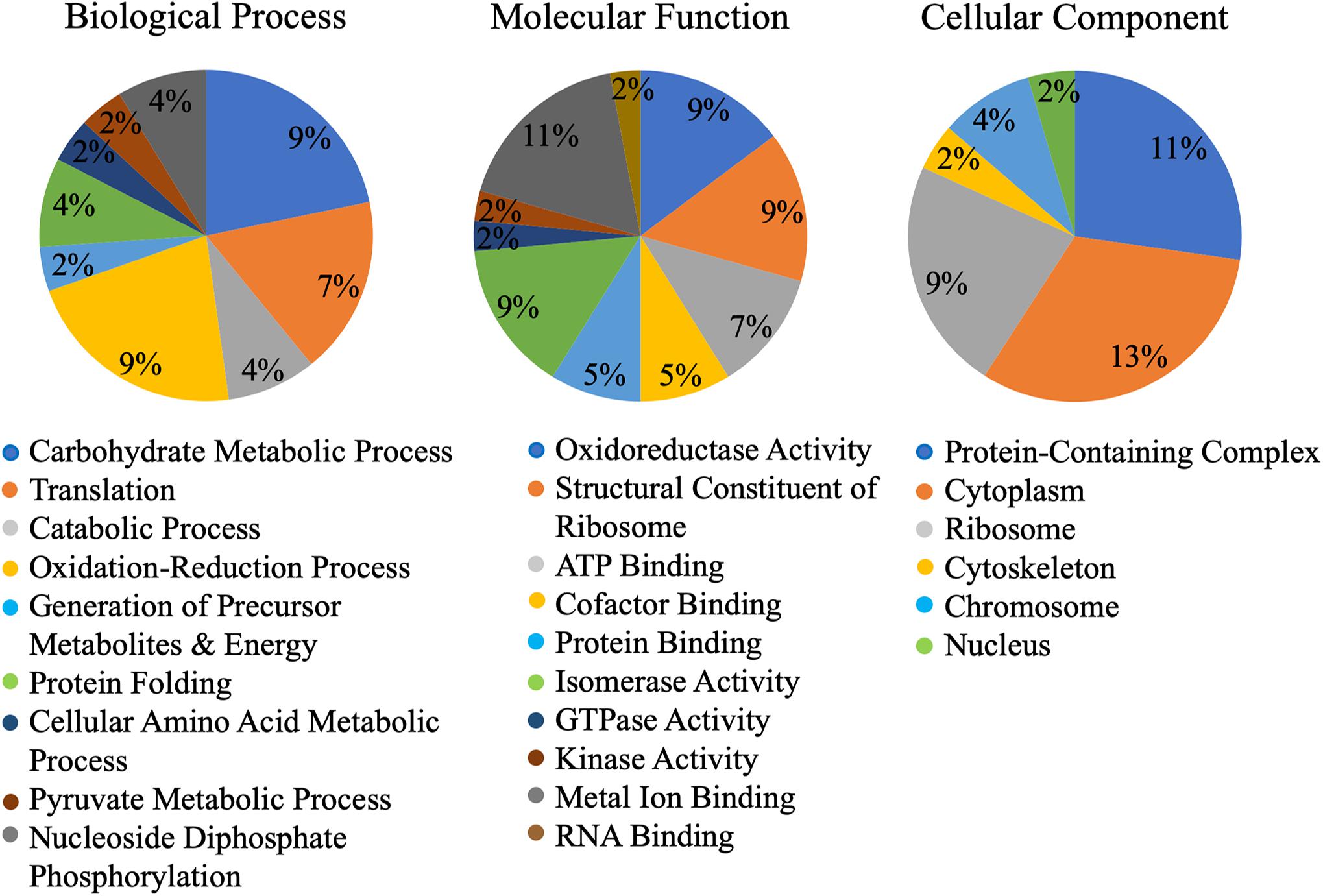 Biological Process

9%
7%
4%
9%
2%
4%
2%
2%
4%

Carbohydrate Metabolic Process
Translation
Catabolic Process
Oxidation-Reduction Process
Generation of Precursor Metabolites & Energy
Protein Folding
Cellular Amino Acid Metabolic Process
Pyruvate Metabolic Process
Nucleoside Diphosphate Phosphorylation

Molecular Function

9%
9%
7%
5%
5%
9%
2%
2%
11%
2%

Oxidoreductase Activity
Structural Constituent of Ribosome
ATP Binding
Cofactor Binding
Protein Binding
Isomerase Activity
GTPase Activity
Kinase Activity
Metal Ion Binding
RNA Binding

Cellular Component

11%
13%
9%
2%
4%
2%

Protein-Containing Complex
Cytoplasm
Ribosome
Cytoskeleton
Chromosome
Nucleus